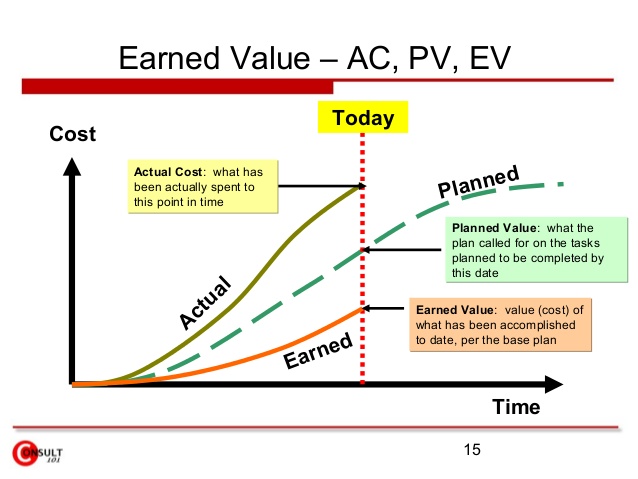 Earned Value – AC, PV, EV

Today

Cost

Actual Cost: what has been actually spent to this point in time

Planned

Planned Value: what the plan called for on the tasks planned to be completed by this date

Actual

Earned Value: value (cost) of what has been accomplished to date, per the base plan

Earned

Time

CONSULT 101

15